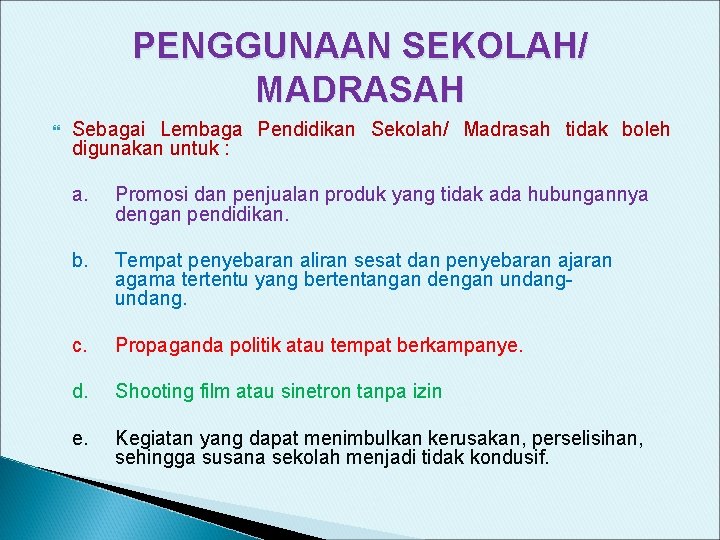 PENGGUNAAN SEKOLAH/ MADRASAH

Sebagai Lembaga Pendidikan Sekolah/ Madrasah tidak boleh digunakan untuk :

a. Promosi dan penjualan produk yang tidak ada hubungannya dengan pendidikan.

b. Tempat penyebaran aliran sesat dan penyebaran ajaran agama tertentu yang bertentangan dengan undang-undang.

c. Propaganda politik atau tempat berkampanye.

d. Shooting film atau sinetron tanpa izin

e. Kegiatan yang dapat menimbulkan kerusakan, perselisihan, sehingga susana sekolah menjadi tidak kondusif.